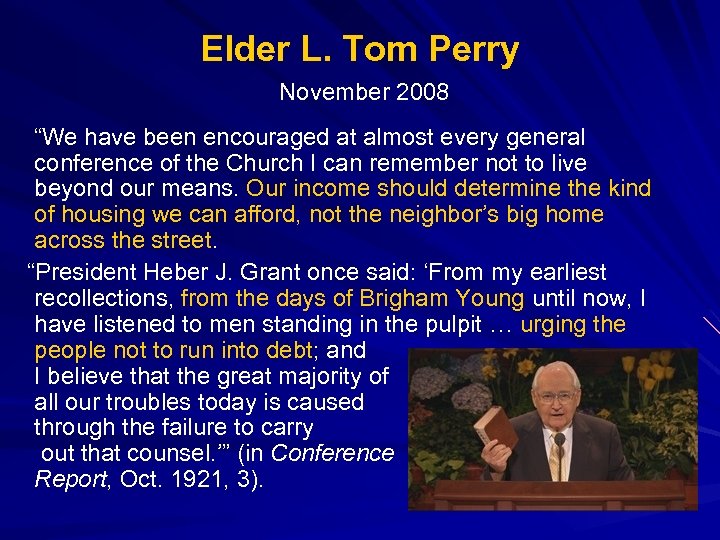 Elder L. Tom Perry

November 2008

“We have been encouraged at almost every general conference of the Church I can remember not to live beyond our means. Our income should determine the kind of housing we can afford, not the neighbor’s big home across the street.

“President Heber J. Grant once said: ‘From my earliest recollections, from the days of Brigham Young until now, I have listened to men standing in the pulpit … urging the people not to run into debt; and I believe that the great majority of all our troubles today is caused through the failure to carry out that counsel.’” (in Conference Report, Oct. 1921, 3).